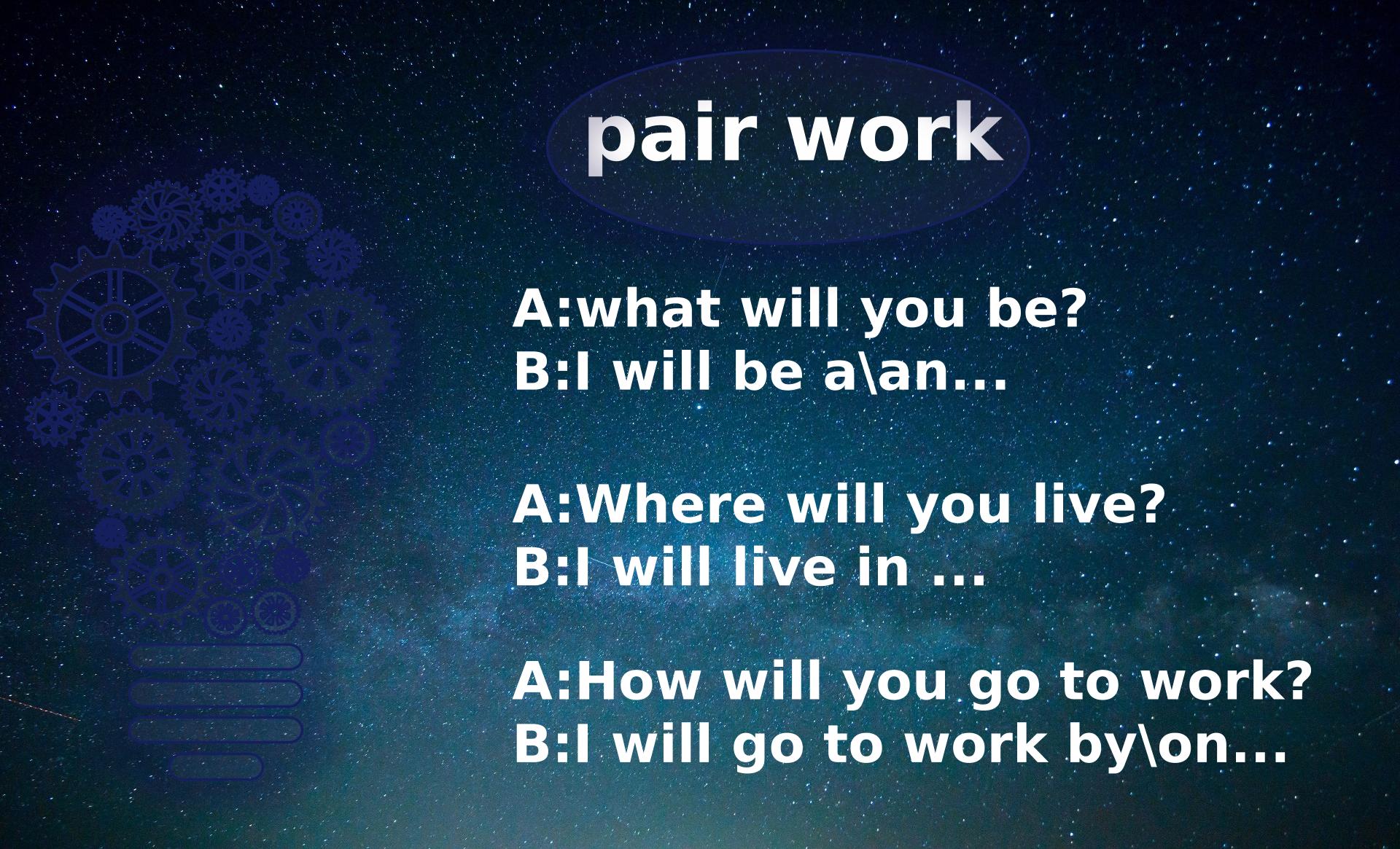 pair work

A:what will you be?
B:I will be a\an...

A:Where will you live?
B:I will live in ...

A:How will you go to work?
B:I will go to work by\on...